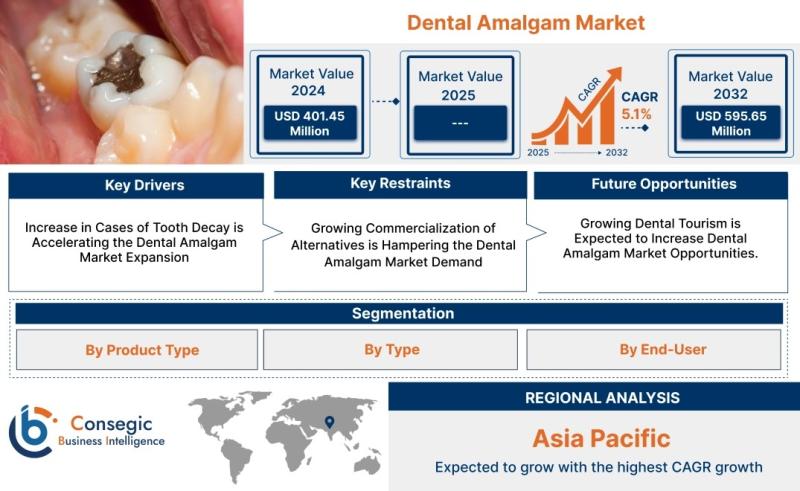 Dental Amalgam Market

Market Value 2024
USD 401.45 Million

Market Value 2025
---

CAGR
2025 2032
CAGR 5.1%

Market Value 2032
USD 595.65 Million

Key Drivers
Increase in Cases of Tooth Decay is Accelerating the Dental Amalgam Market Expansion

Key Restraints
Growing Commercialization of Alternatives is Hampering the Dental Amalgam Market Demand

Future Opportunities
Growing Dental Tourism is Expected to Increase Dental Amalgam Market Opportunities.

Segmentation
By Product Type
By Type
By End-User

Consegic Business Intelligence

REGIONAL ANALYSIS
Asia Pacific
Expected to grow with the highest CAGR growth